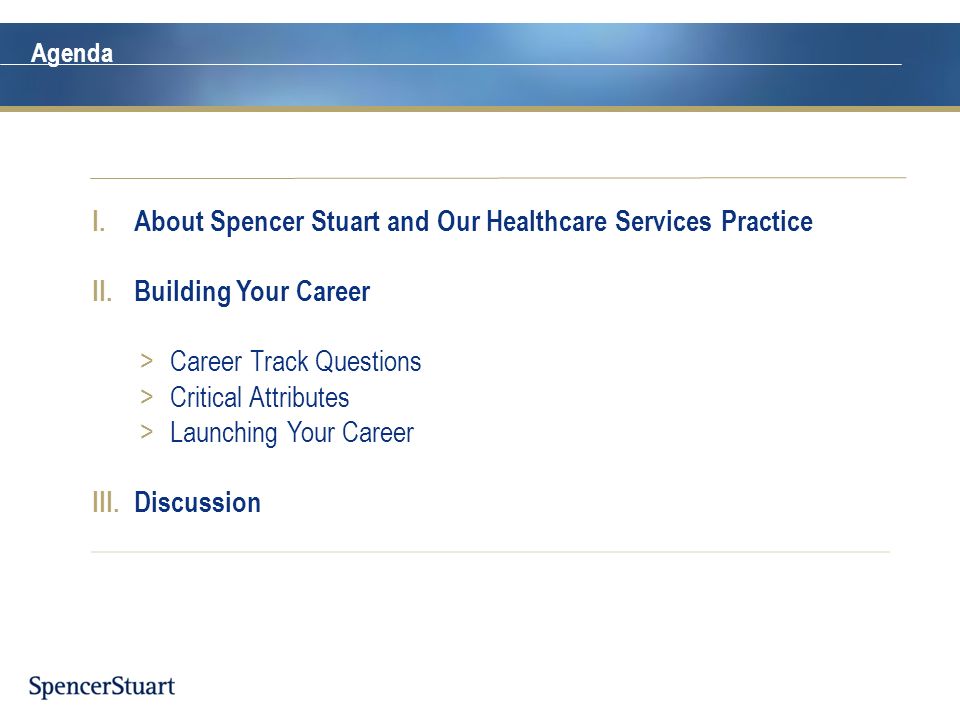 Agenda

I. About Spencer Stuart and Our Healthcare Services Practice

II. Building Your Career

> Career Track Questions
> Critical Attributes
> Launching Your Career

III. Discussion

SpencerStuart